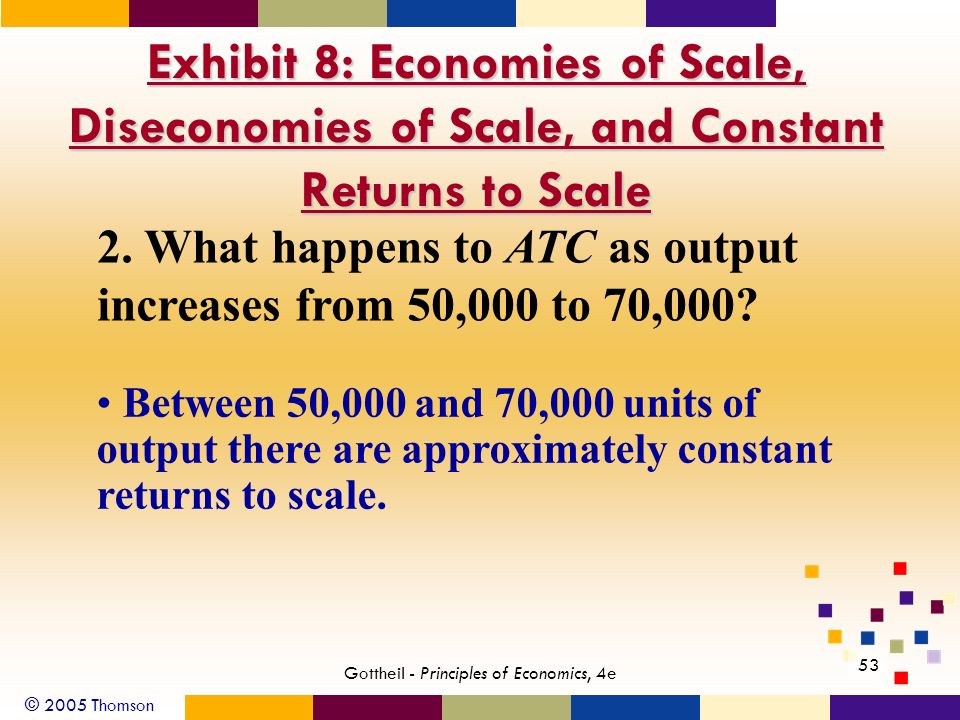 Exhibit 8: Economies of Scale, Diseconomies of Scale, and Constant Returns to Scale

2. What happens to ATC as output increases from 50,000 to 70,000?

• Between 50,000 and 70,000 units of output there are approximately constant returns to scale.

Gottheil - Principles of Economics, 4e

53

© 2005 Thomson